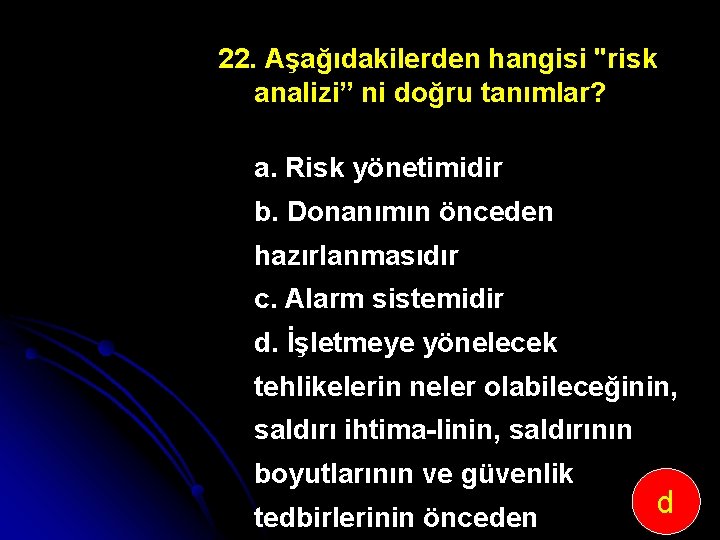 22. Aşağıdakilerden hangisi "risk analizi” ni doğru tanımlar?

a. Risk yönetimidir
b. Donanımın önceden hazırlanmasıdır
c. Alarm sistemidir
d. İşletmeye yönelecek tehlikelerin neler olabileceğinin, saldırı ihtima-linin, saldırının boyutlarının ve güvenlik tedbirlerinin önceden

d